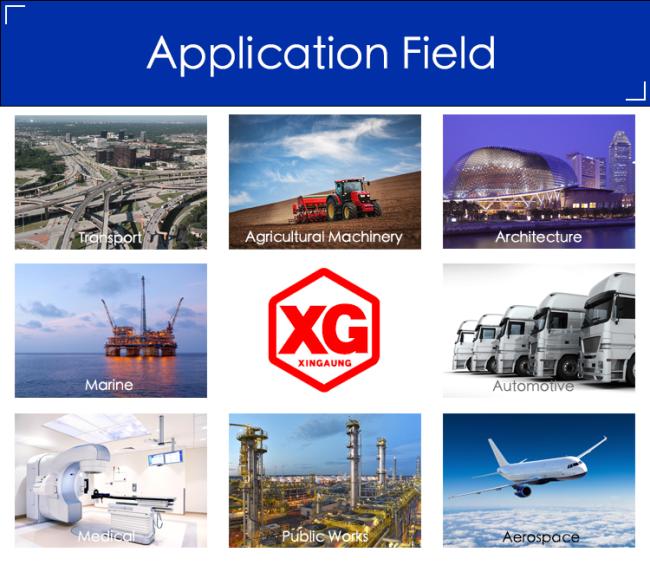 Application Field

Transport

Agricultural Machinery

Architecture

Marine

XG
XINGAUNG

Automotive

Medical

Public Works

Aerospace